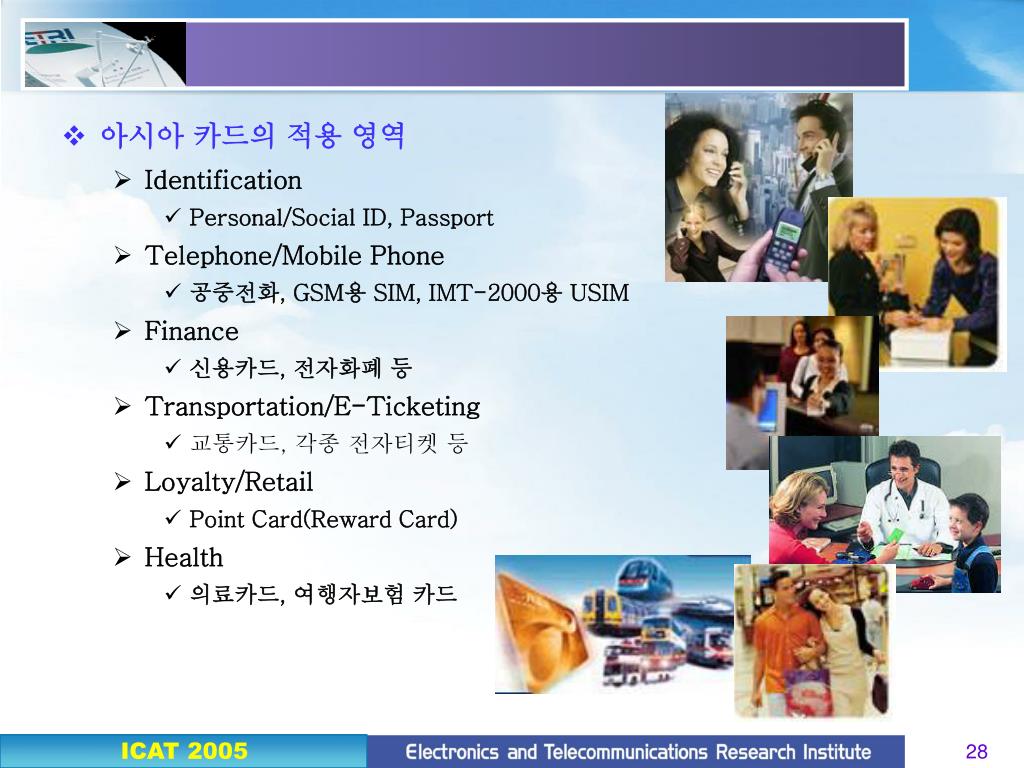 ETRI

❖ 아시아 카드의 적용 영역

➢ Identification
✓ Personal/Social ID, Passport

➢ Telephone/Mobile Phone
✓ 공중전화, GSM용 SIM, IMT-2000용 USIM

➢ Finance
✓ 신용카드, 전자화폐 등

➢ Transportation/E-Ticketing
✓ 교통카드, 각종 전자티켓 등

➢ Loyalty/Retail
✓ Point Card(Reward Card)

➢ Health
✓ 의료카드, 여행자보험 카드

ICAT 2005 Electronics and Telecommunications Research Institute 28